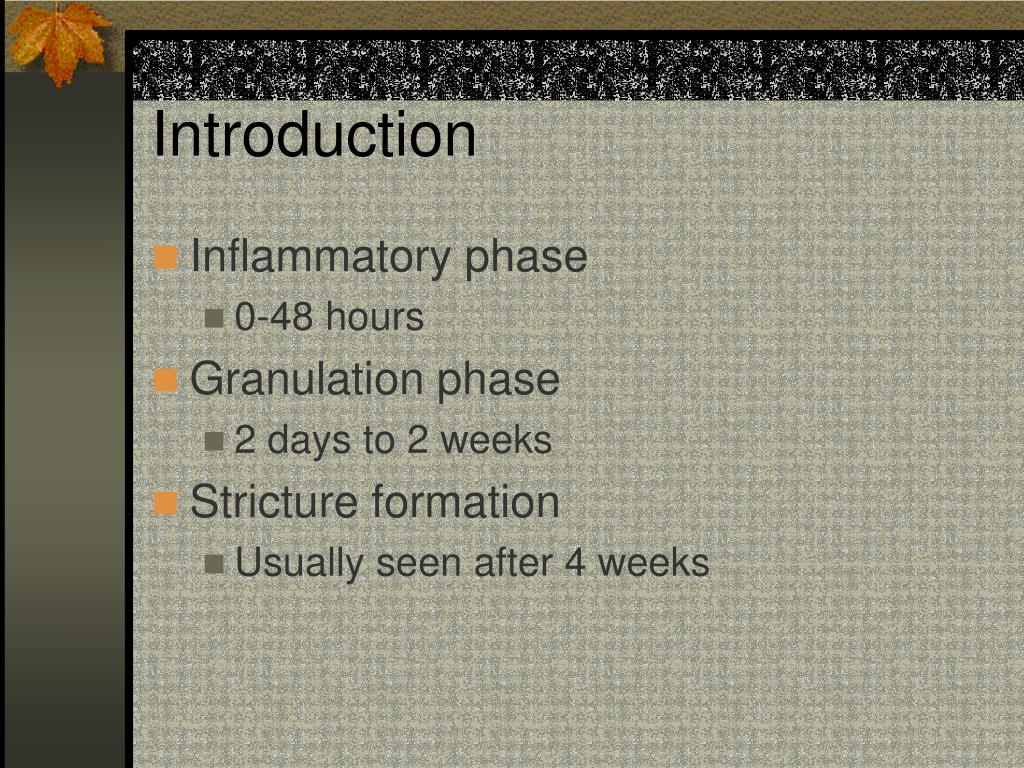 Introduction

Inflammatory phase
0-48 hours
Granulation phase
2 days to 2 weeks
Stricture formation
Usually seen after 4 weeks